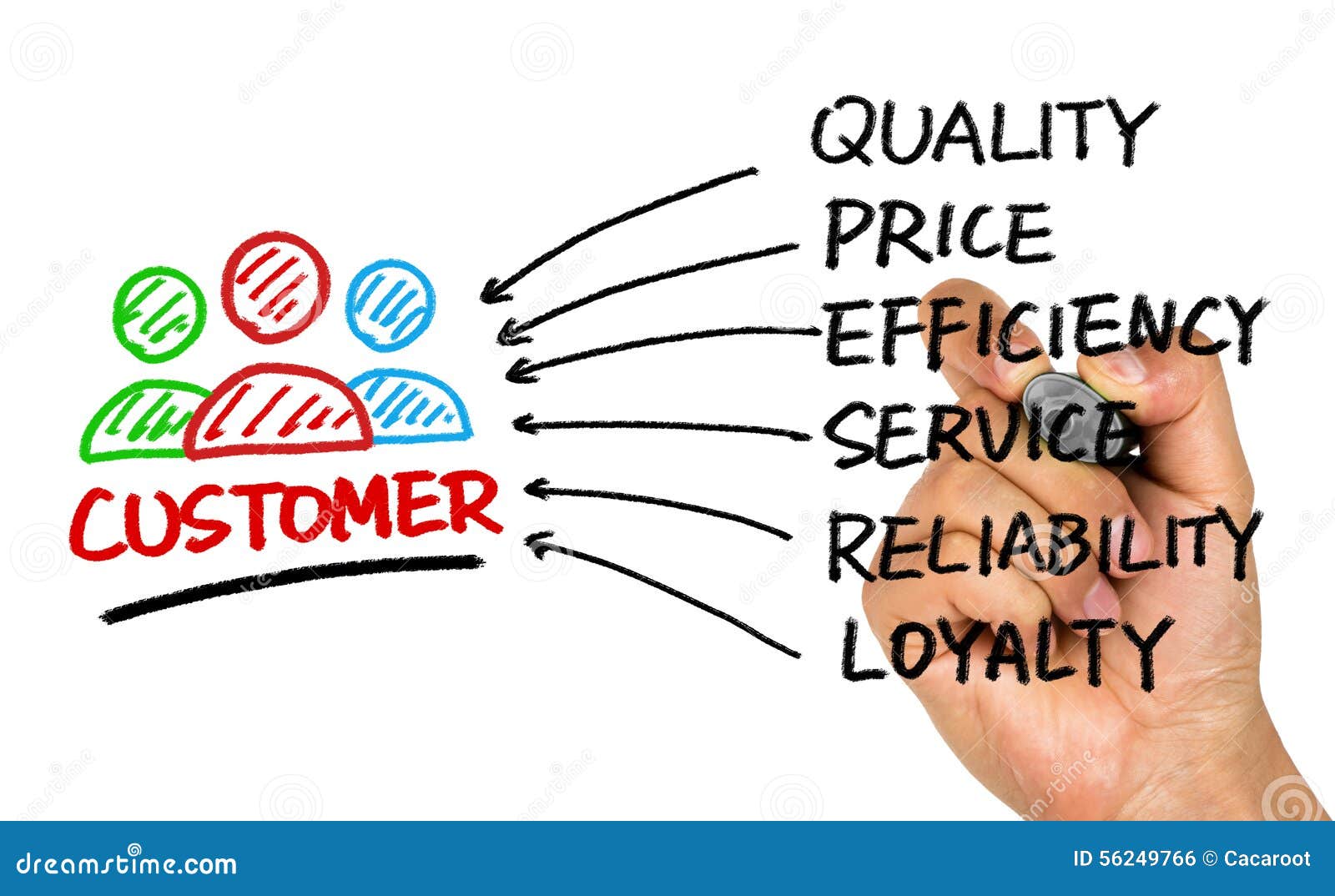 CUSTOMER

QUALITY
PRICE
EFFICIENCY
SERVICE
RELIABILITY
LOYALTY

dreamstime.com
ID 56249766 © Cacaroot